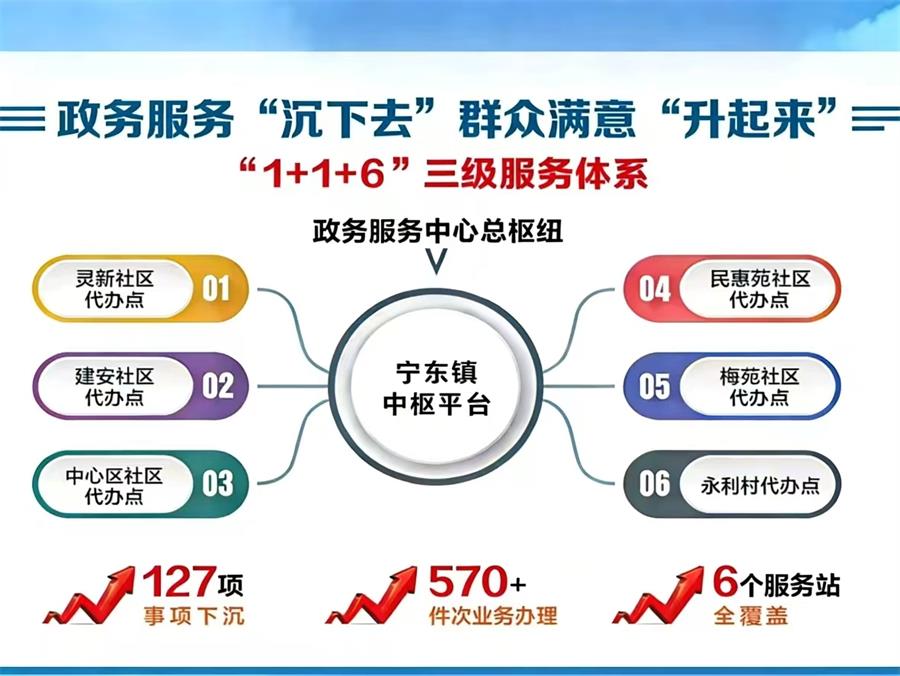 政务服务“沉下去”群众满意“升起来”

“1+1+6”三级服务体系

政务服务中心总枢纽

灵新社区代办点 01

建安社区代办点 02

中心区社区代办点 03

宁东镇中枢平台

04 民惠苑社区代办点

05 梅苑社区代办点

06 永利村代办点

127项 事项下沉

570+ 件次业务办理

6个服务站 全覆盖